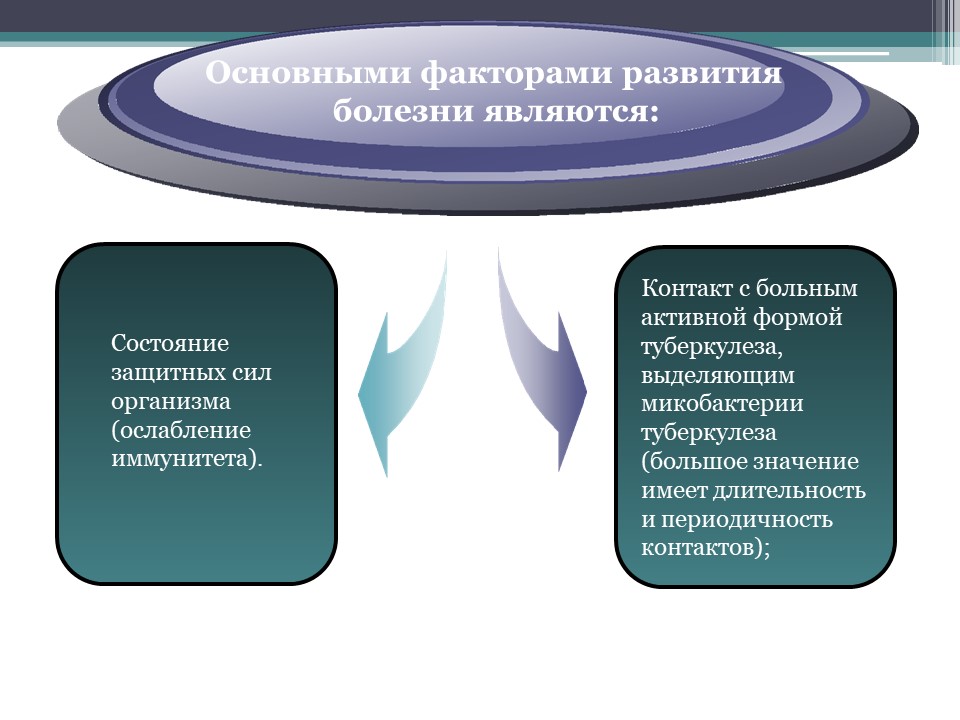 Основными факторами развития болезни являются:

Состояние защитных сил организма (ослабление иммунитета).

Контакт с больным активной формой туберкулеза, выделяющим микобактерии туберкулеза (большое значение имеет длительность и периодичность контактов);